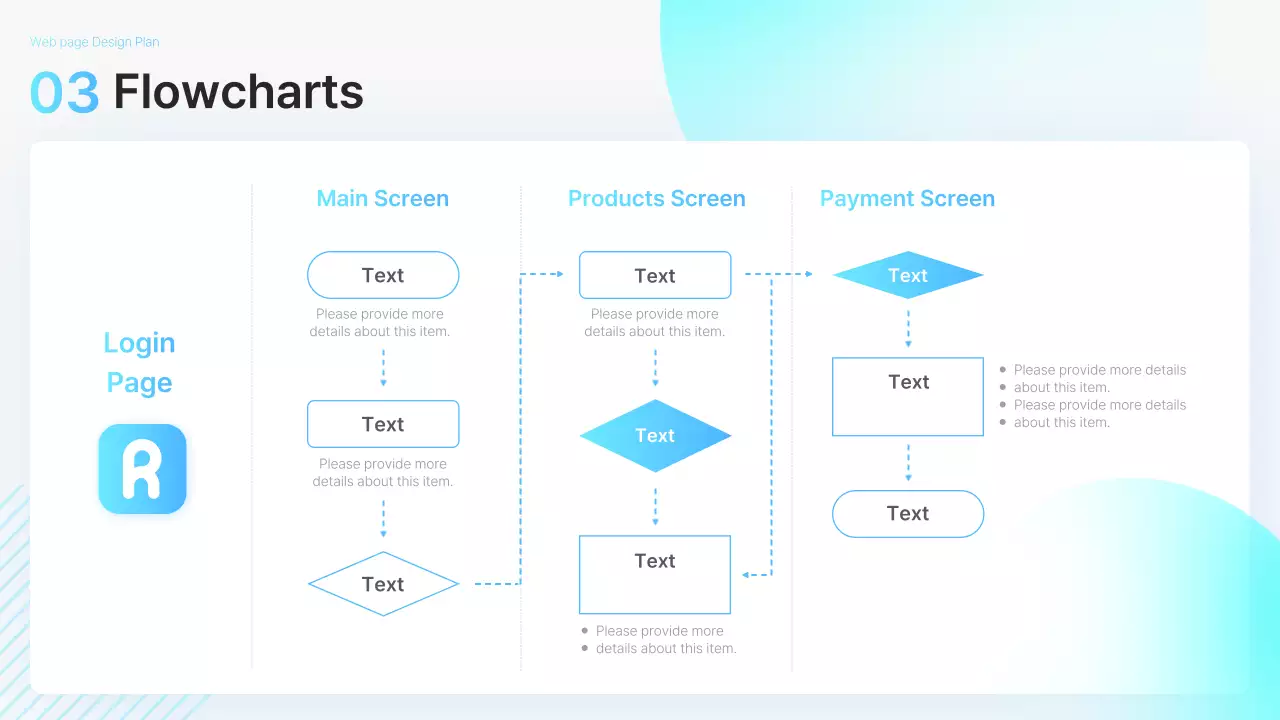 Web page Design Plan

03 Flowcharts

Login Page

R

Main Screen

Text

Please provide more details about this item.

Text

Please provide more details about this item.

Text

Products Screen

Text

Please provide more details about this item.

Text

Text

- Please provide more
- details about this item.

Payment Screen

Text

Text

- Please provide more details
- about this item.
- Please provide more details
- about this item.

Text